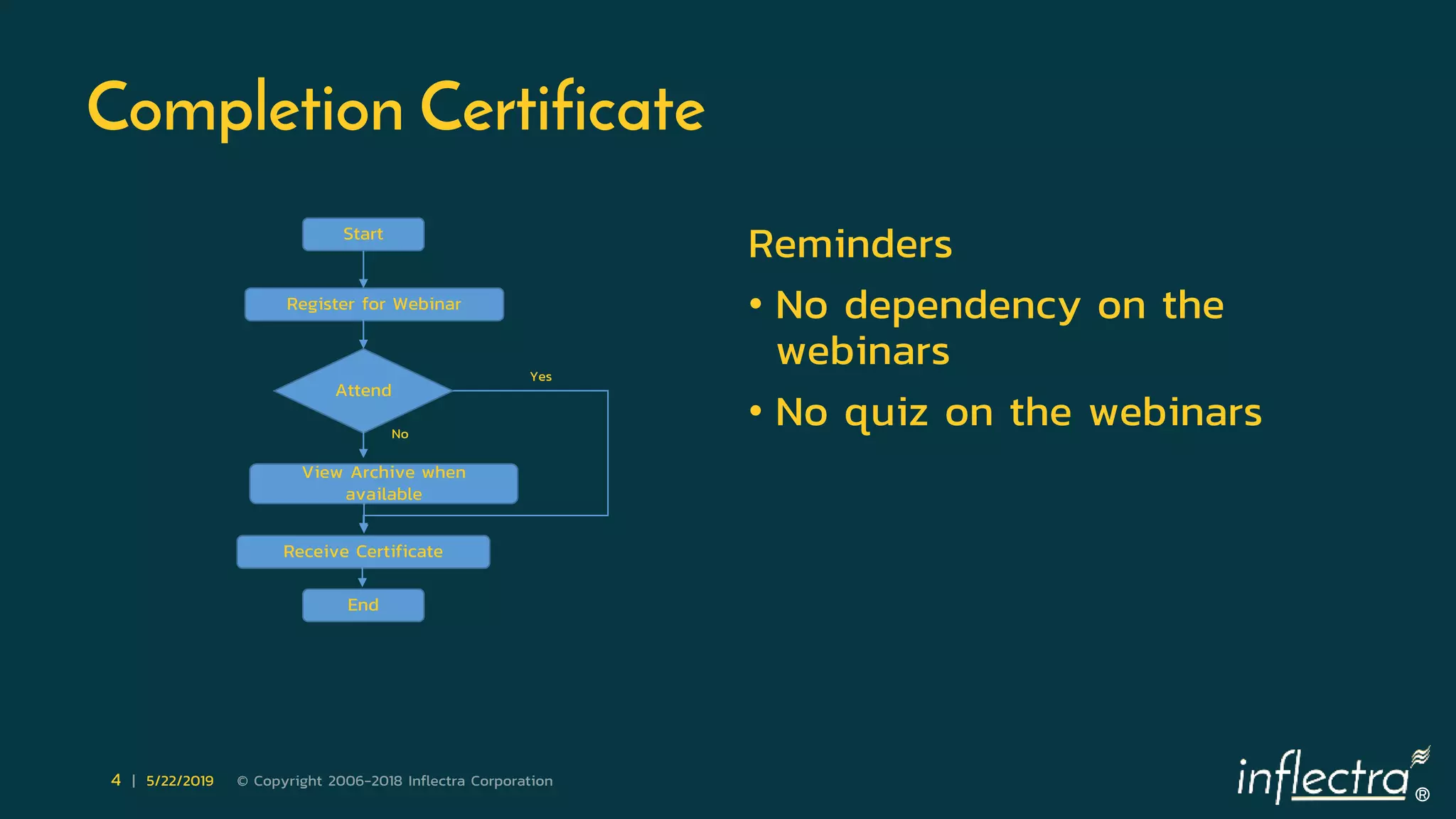 Completion Certificate

Start

Register for Webinar

Attend

Yes

No

View Archive when available

Receive Certificate

End

Reminders

• No dependency on the webinars

• No quiz on the webinars

4 | 5/22/2019 © Copyright 2006-2018 Inflectra Corporation

inflectra®